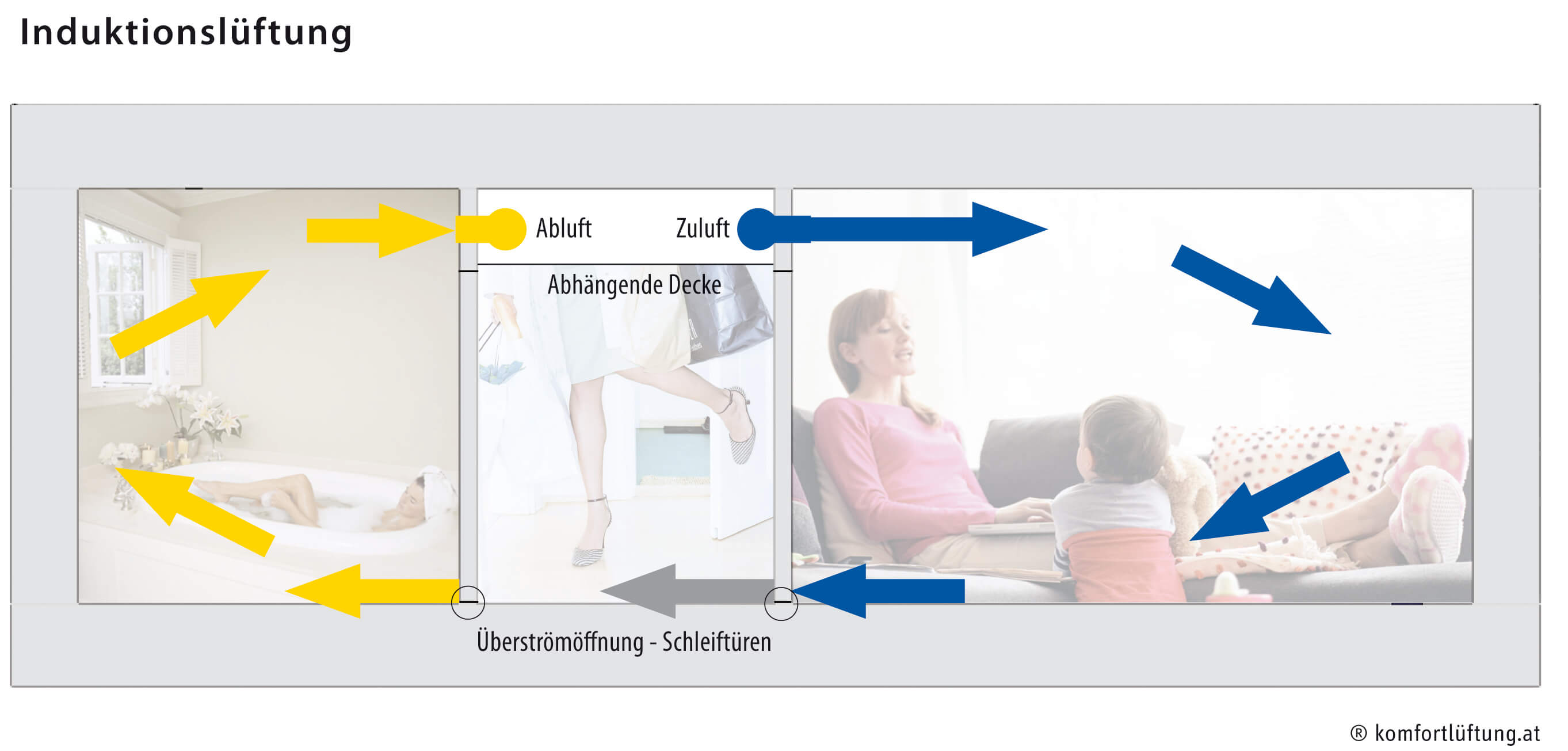 Induktionslüftung

Abluft

Zuluft

Abhängende Decke

Überströmöffnung - Schleiftüren

® komfortlüftung.at